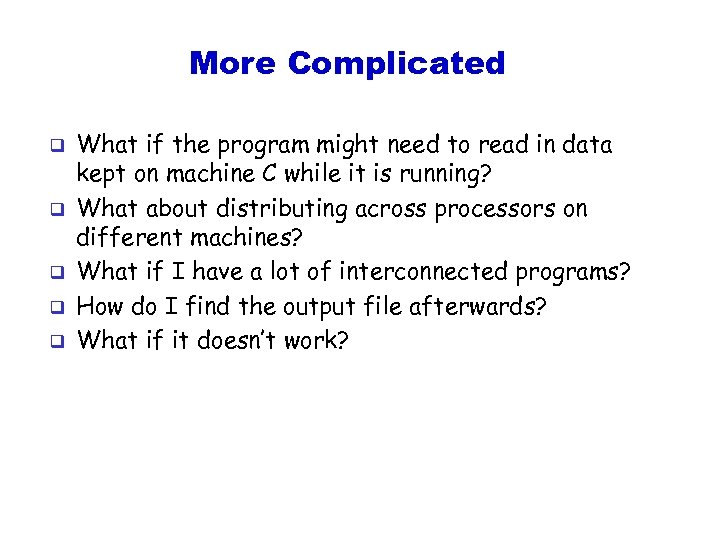 More Complicated

❑ What if the program might need to read in data kept on machine C while it is running?
❑ What about distributing across processors on different machines?
❑ What if I have a lot of interconnected programs?
❑ How do I find the output file afterwards?
❑ What if it doesn't work?